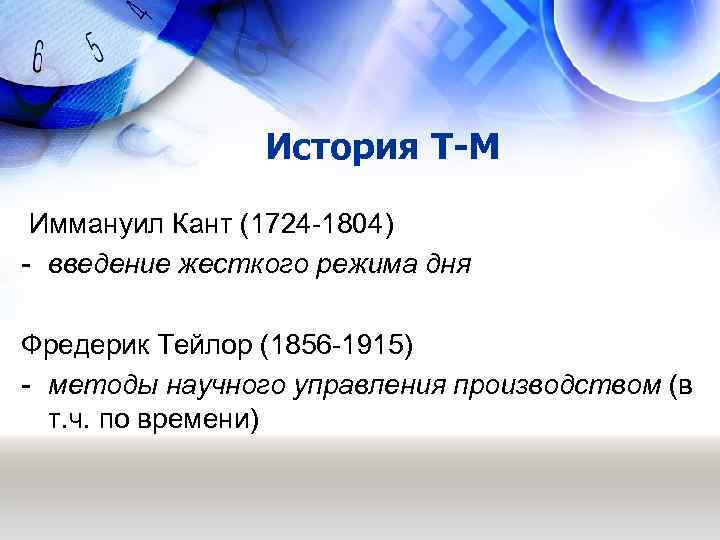 6 5 4

История Т-М

Иммануил Кант (1724-1804)
- введение жесткого режима дня

Фредерик Тейлор (1856-1915)
- методы научного управления производством (в т.ч. по времени)